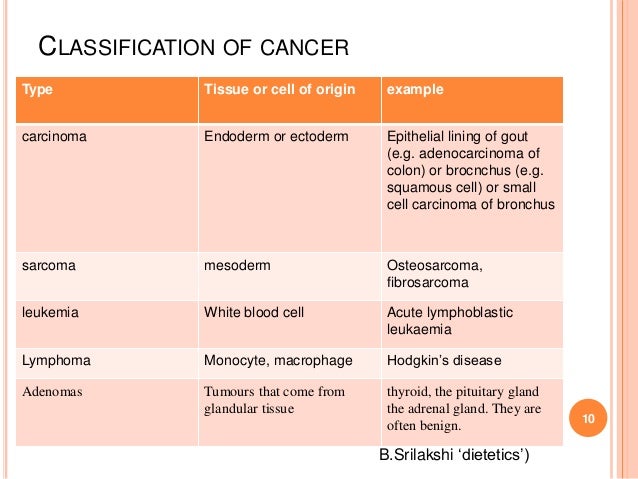 CLASSIFICATION OF CANCER

| Type | Tissue or cell of origin | example |
|---|---|---|
| carcinoma | Endoderm or ectoderm | Epithelial lining of gout (e.g. adenocarcinoma of colon) or brocnchus (e.g. squamous cell) or small cell carcinoma of bronchus |
| sarcoma | mesoderm | Osteosarcoma, fibrosarcoma |
| leukemia | White blood cell | Acute lymphoblastic leukaemia |
| Lymphoma | Monocyte, macrophage | Hodgkin's disease |
| Adenomas | Tumours that come from glandular tissue | thyroid, the pituitary gland the adrenal gland. They are often benign. |

10

B.Srilakshi 'dietetics')